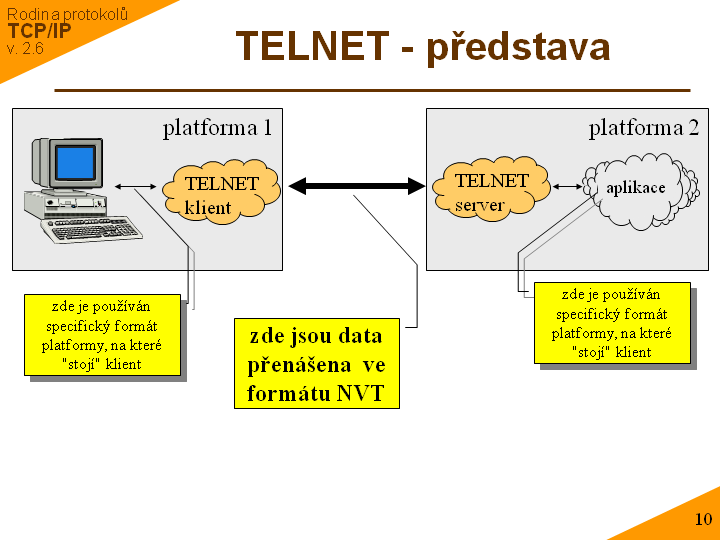 Rodina protokolů
TCP/IP
v. 2.6

TELNET - představa

platforma 1

TELNET klient

platforma 2

TELNET server

aplikace

zde je používán specifický formát platformy, na které "stojí" klient

zde jsou data přenášena ve formátu NVT

zde je používán specifický formát platformy, na které "stojí" klient

10